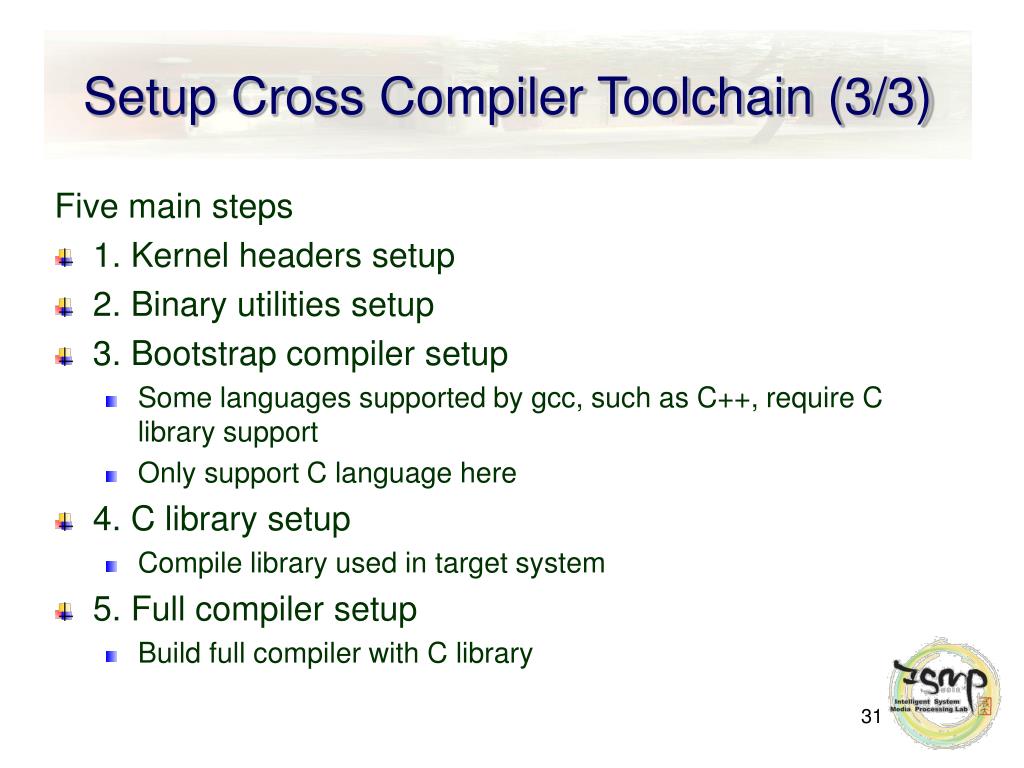 Setup Cross Compiler Toolchain (3/3)

Five main steps

1. Kernel headers setup

2. Binary utilities setup

3. Bootstrap compiler setup

Some languages supported by gcc, such as C++, require C library support

Only support C language here

4. C library setup

Compile library used in target system

5. Full compiler setup

Build full compiler with C library

ISMP

Intelligent System Media Processing Lab

31